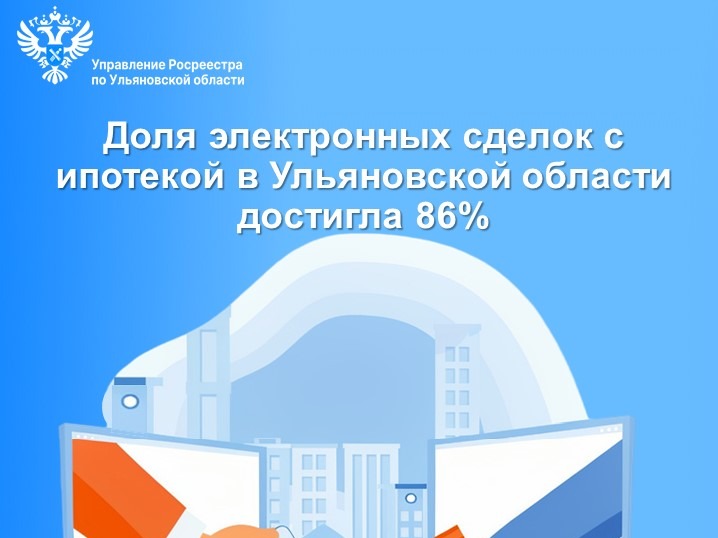 Управление Росреестра по Ульяновской области

Доля электронных сделок с ипотекой в Ульяновской области достигла 86%